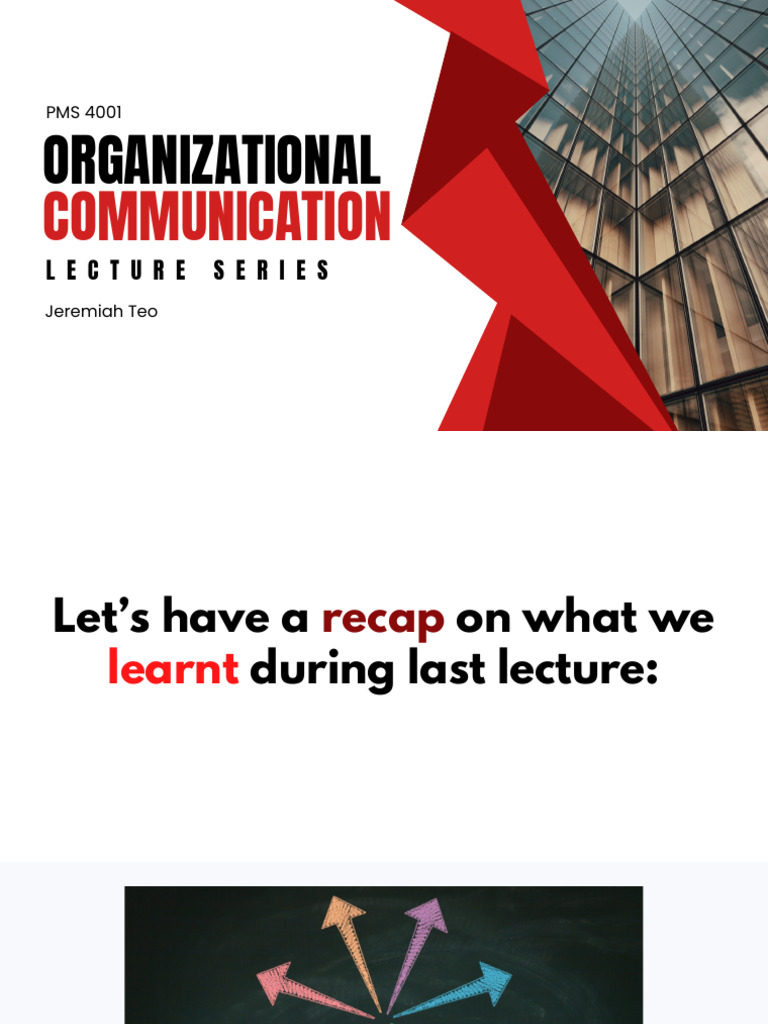 PMS 4001

ORGANIZATIONAL COMMUNICATION

LECTURE SERIES

Jeremiah Teo

Let's have a recap on what we learnt during last lecture: